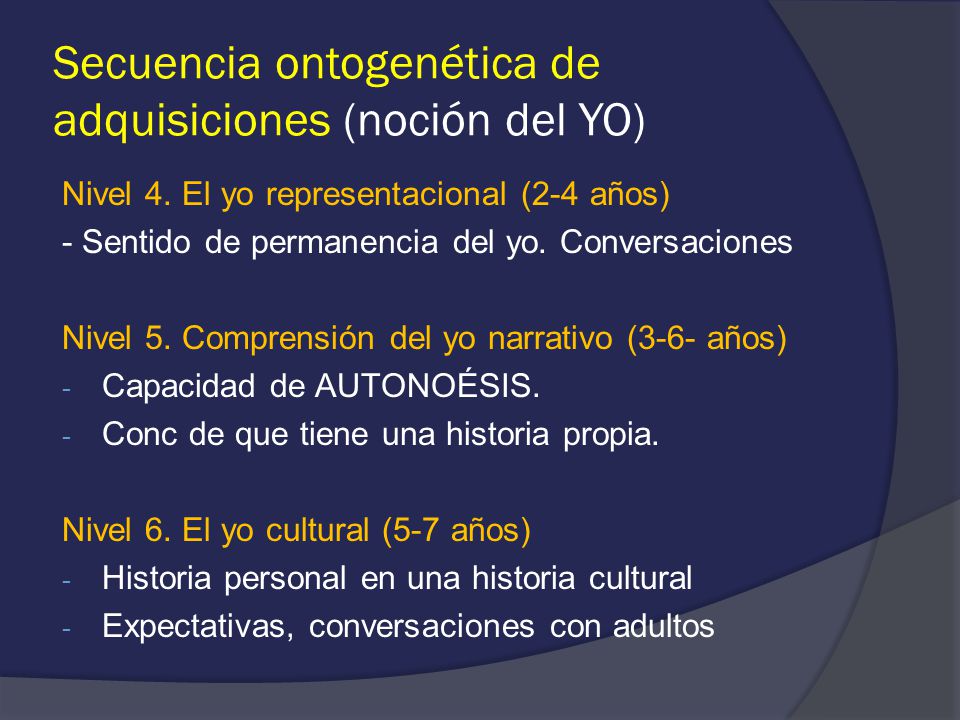 Secuencia ontogenética de adquisiciones (noción del YO)

Nivel 4. El yo representacional (2-4 años)
- Sentido de permanencia del yo. Conversaciones

Nivel 5. Comprensión del yo narrativo (3-6- años)
- Capacidad de AUTONOÉSIS.
- Conc de que tiene una historia propia.

Nivel 6. El yo cultural (5-7 años)
- Historia personal en una historia cultural
- Expectativas, conversaciones con adultos